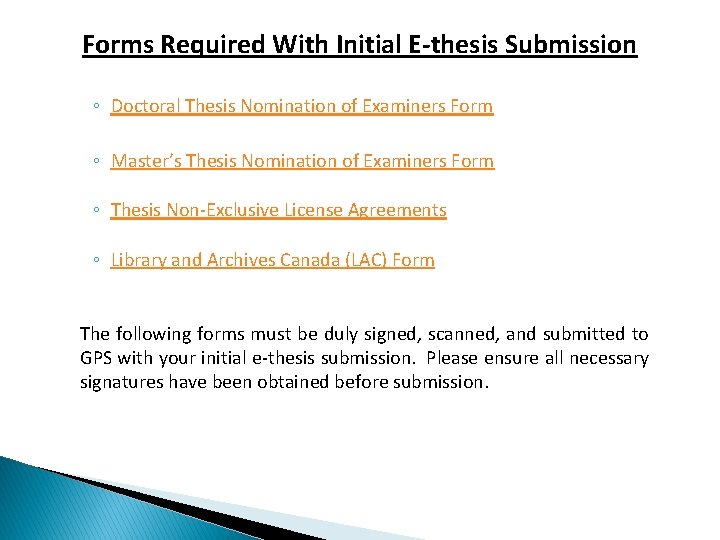 Forms Required With Initial E-thesis Submission

◦ Doctoral Thesis Nomination of Examiners Form

◦ Master's Thesis Nomination of Examiners Form

◦ Thesis Non-Exclusive License Agreements

◦ Library and Archives Canada (LAC) Form

The following forms must be duly signed, scanned, and submitted to GPS with your initial e-thesis submission. Please ensure all necessary signatures have been obtained before submission.